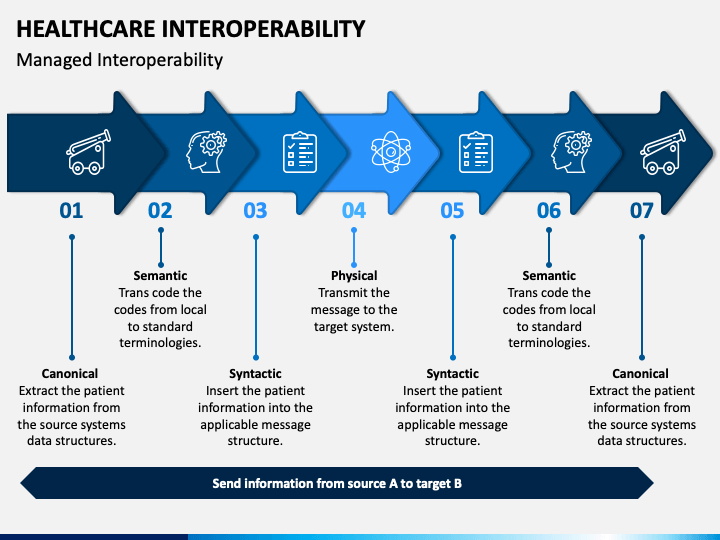 HEALTHCARE INTEROPERABILITY

Managed Interoperability

01

Canonical
Extract the patient information from the source systems data structures.

02

Semantic
Trans code the codes from local to standard terminologies.

03

Syntactic
Insert the patient information into the applicable message structure.

04

Physical
Transmit the message to the target system.

05

Syntactic
Insert the patient information into the applicable message structure.

06

Semantic
Trans code the codes from local to standard terminologies.

07

Canonical
Extract the patient information from the source systems data structures.

Send information from source A to target B